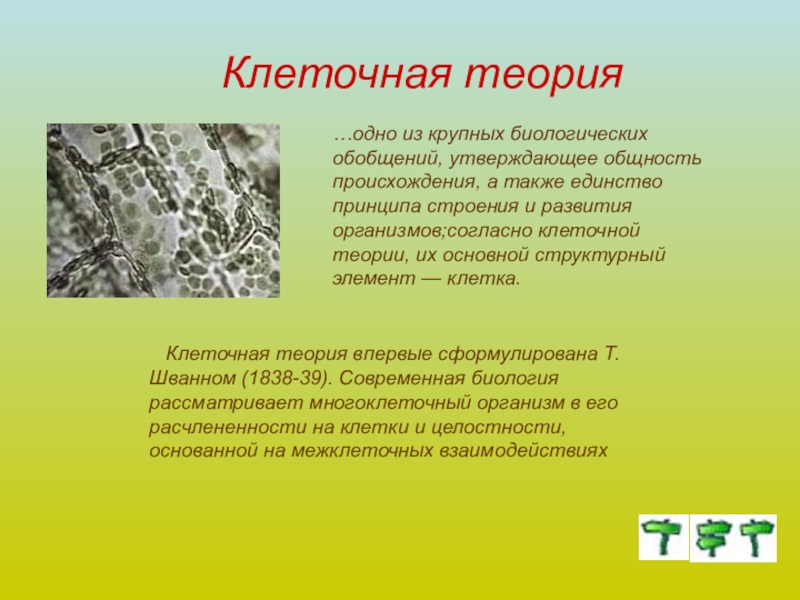 Клеточная теория

…одно из крупных биологических обобщений, утверждающее общность происхождения, а также единство принципа строения и развития организмов;согласно клеточной теории, их основной структурный элемент — клетка.

Клеточная теория впервые сформулирована Т. Шванном (1838-39). Современная биология рассматривает многоклеточный организм в его расчлененности на клетки и целостности, основанной на межклеточных взаимодействиях